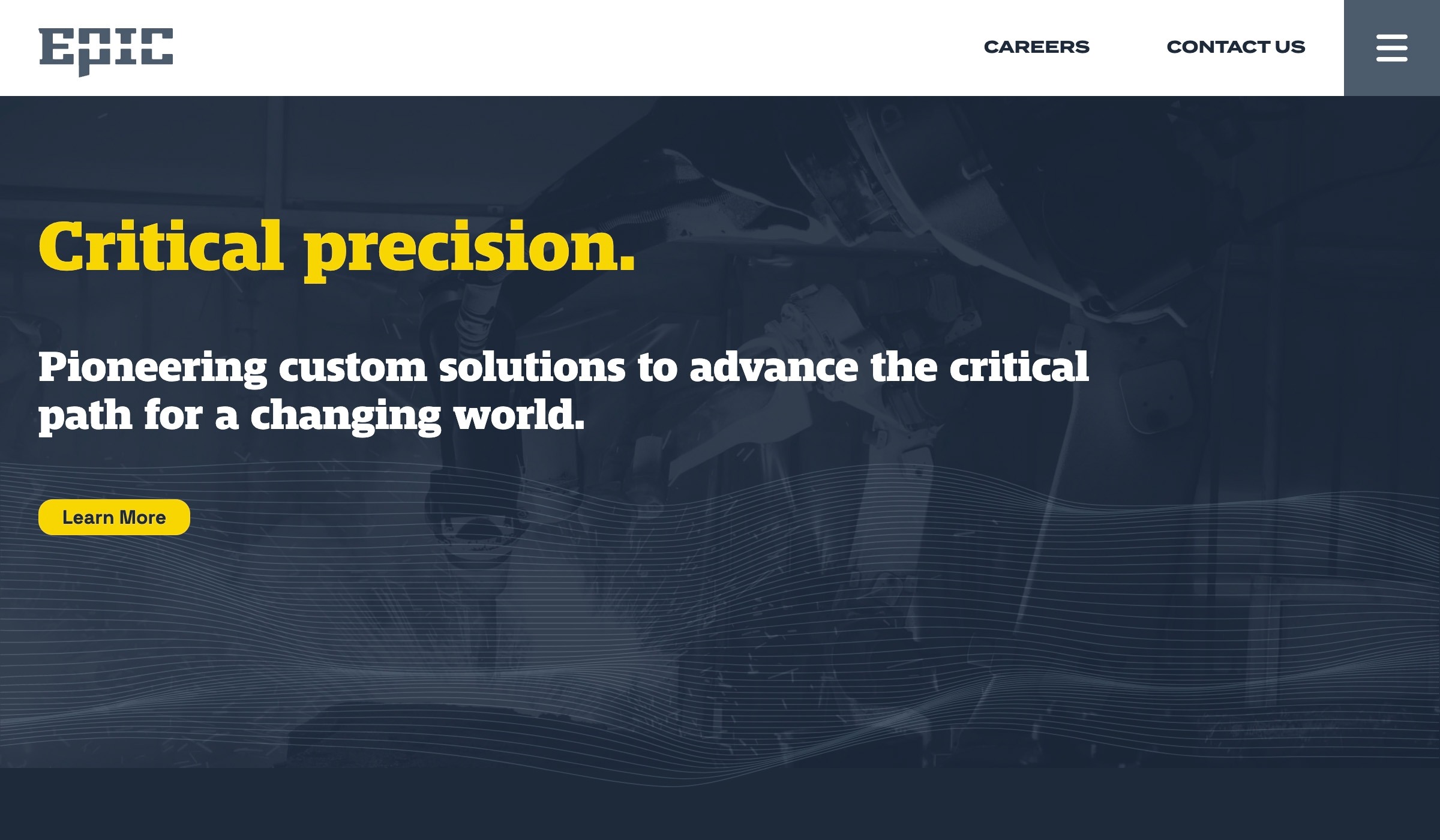 EPIC

CAREERS

CONTACT US

Critical precision.

Pioneering custom solutions to advance the critical path for a changing world.

Learn More